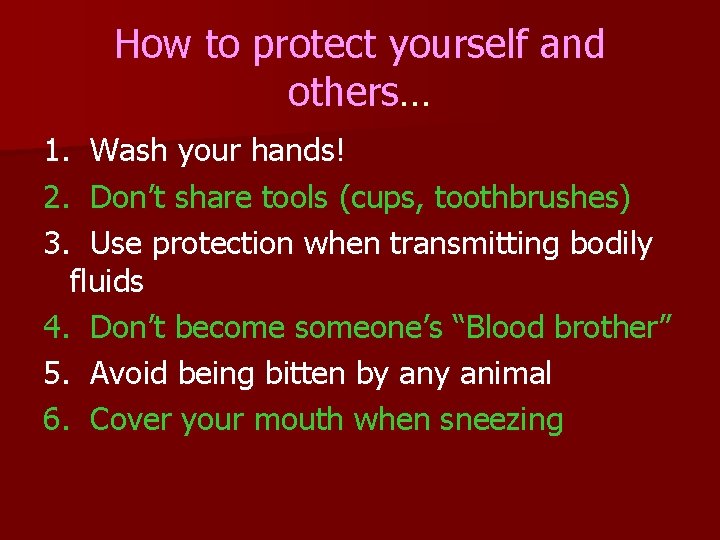 How to protect yourself and others…

1. Wash your hands!
2. Don’t share tools (cups, toothbrushes)
3. Use protection when transmitting bodily fluids
4. Don’t become someone’s “Blood brother”
5. Avoid being bitten by any animal
6. Cover your mouth when sneezing